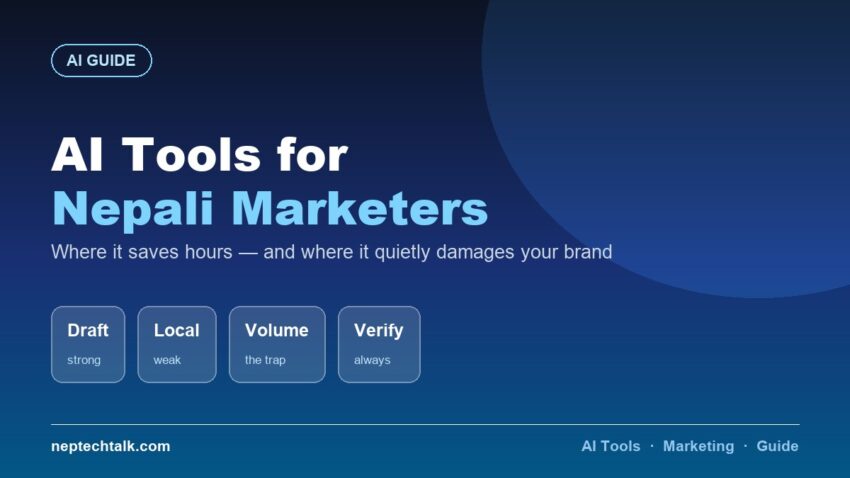 AI GUIDE

AI Tools for
Nepali Marketers

Where it saves hours — and where it quietly damages your brand

Draft
strong

Local
weak

Volume
the trap

Verify
always

neptechtalk.com

AI Tools · Marketing · Guide